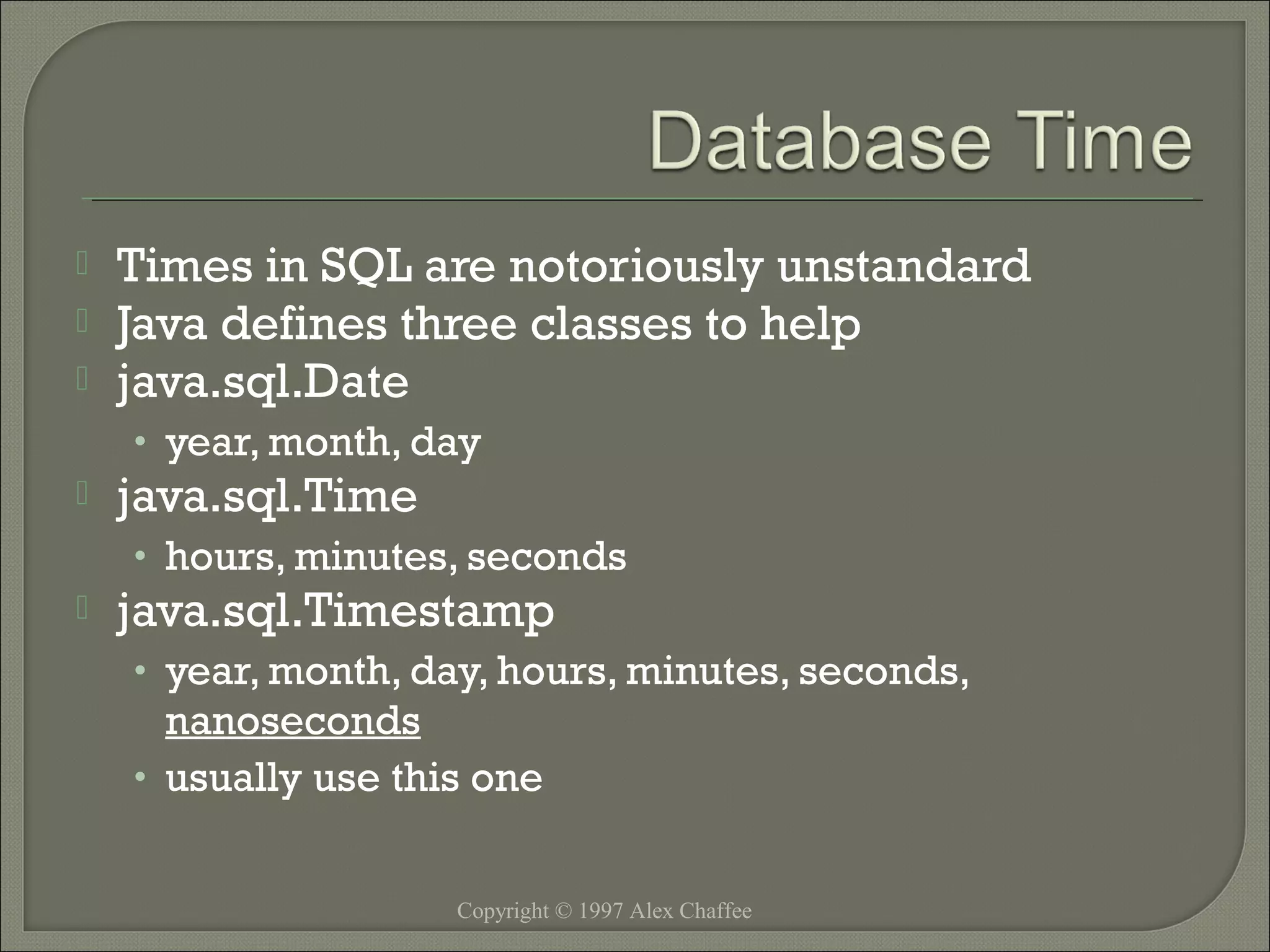 Database Time

Times in SQL are notoriously unstandard
Java defines three classes to help
java.sql.Date
• year, month, day
java.sql.Time
• hours, minutes, seconds
java.sql.Timestamp
• year, month, day, hours, minutes, seconds, nanoseconds
• usually use this one

Copyright © 1997 Alex Chaffee